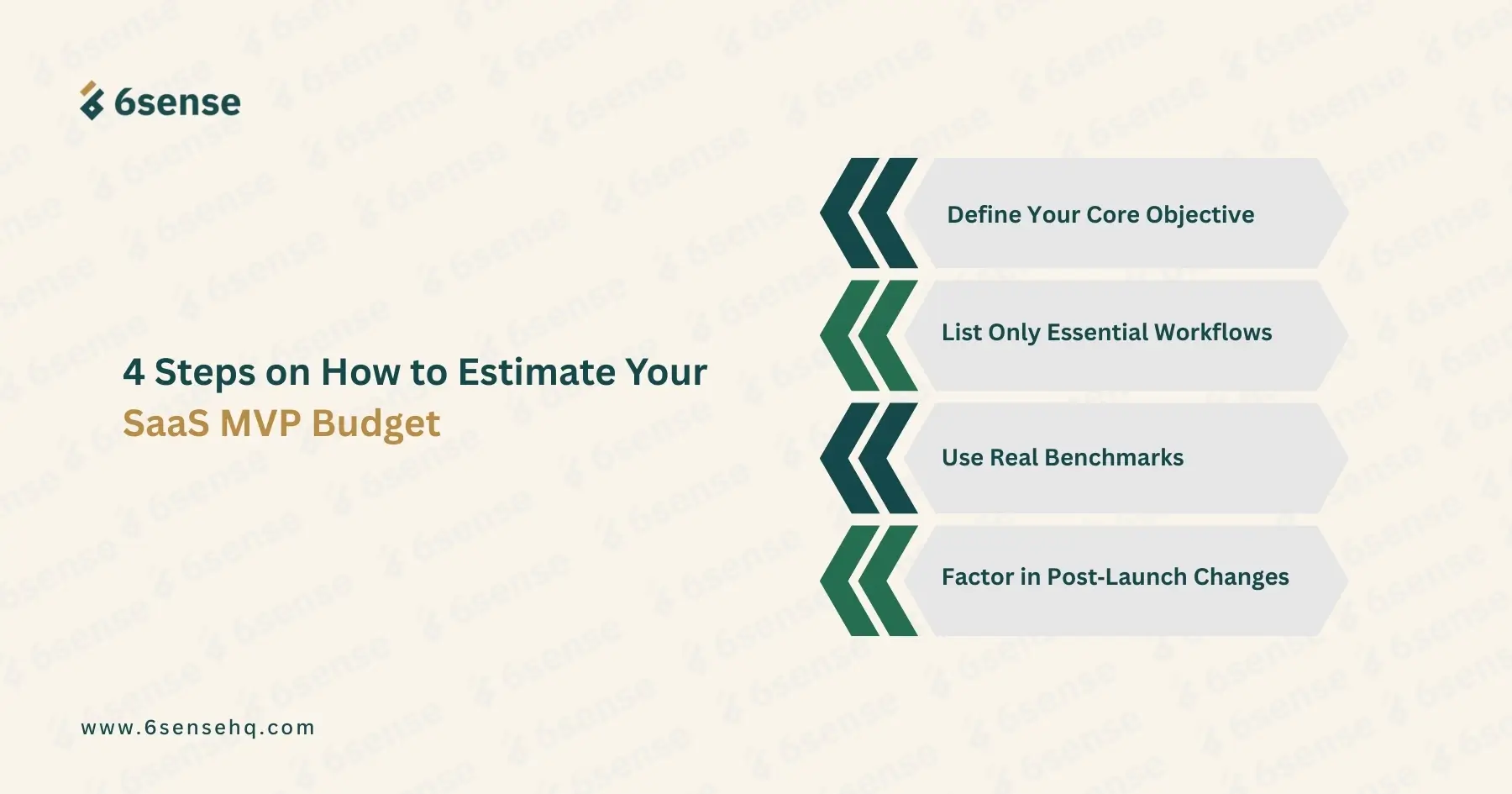 6sense

4 Steps on How to Estimate Your SaaS MVP Budget

Define Your Core Objective

List Only Essential Workflows

Use Real Benchmarks

Factor in Post-Launch Changes

www.6sensehq.com